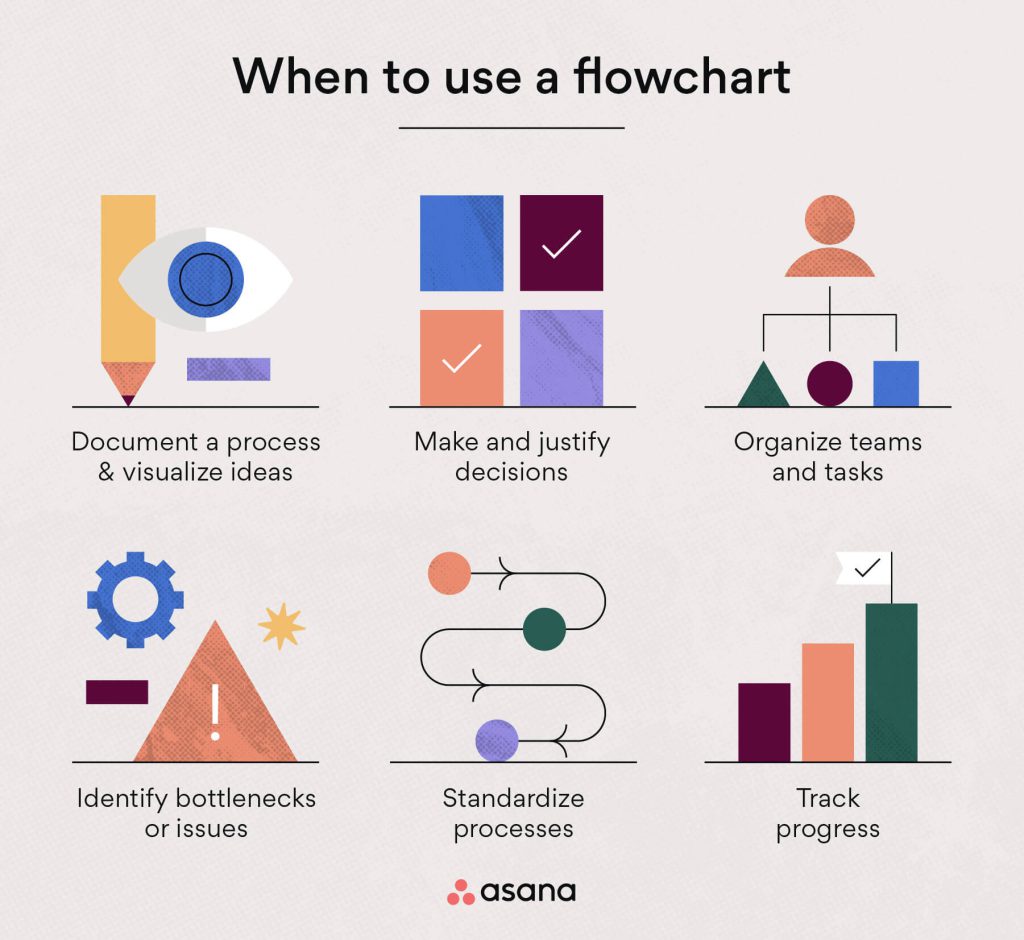 When to use a flowchart

Document a process & visualize ideas

Make and justify decisions

Organize teams and tasks

Identify bottlenecks or issues

Standardize processes

Track progress

asana